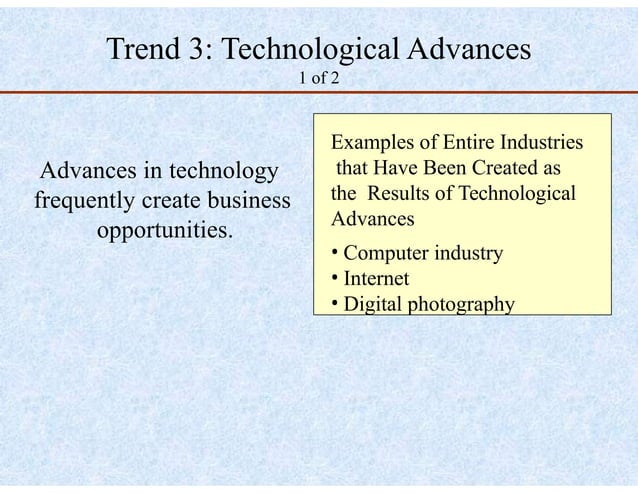 Trend 3: Technological Advances
1 of 2

Advances in technology frequently create business opportunities.

Examples of Entire Industries that Have Been Created as the Results of Technological Advances

• Computer industry
• Internet
• Digital photography